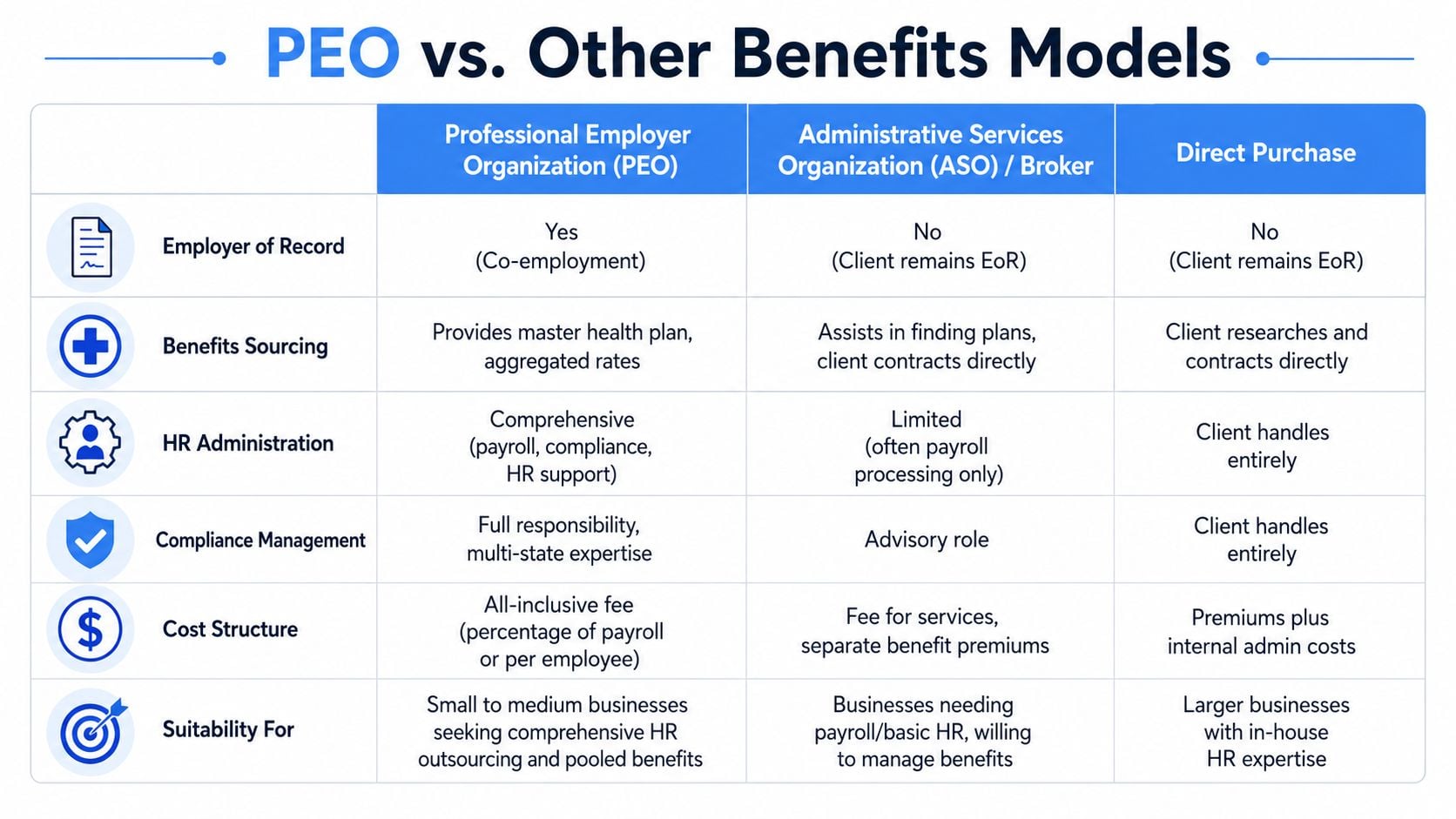 PEO vs. Other Benefits Models

| | Professional Employer Organization (PEO) | Administrative Services Organization (ASO) / Broker | Direct Purchase |
|---|---|---|---|
| Employer of Record | Yes (Co-employment) | No (Client remains EoR) | No (Client remains EoR) |
| Benefits Sourcing | Provides master health plan, aggregated rates | Assists in finding plans, client contracts directly | Client researches and contracts directly |
| HR Administration | Comprehensive (payroll, compliance, HR support) | Limited (often payroll processing only) | Client handles entirely |
| Compliance Management | Full responsibility, multi-state expertise | Advisory role | Client handles entirely |
| Cost Structure | All-inclusive fee (percentage of payroll or per employee) | Fee for services, separate benefit premiums | Premiums plus internal admin costs |
| Suitability For | Small to medium businesses seeking comprehensive HR outsourcing and pooled benefits | Businesses needing payroll/basic HR, willing to manage benefits | Larger businesses with in-house HR expertise |